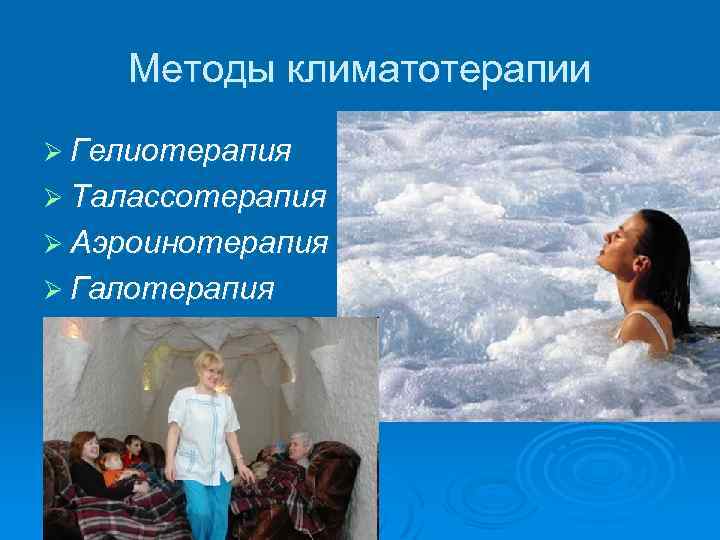 Методы климатотерапии

➢ Гелиотерапия
➢ Талассотерапия
➢ Аэроинотерапия
➢ Галотерапия